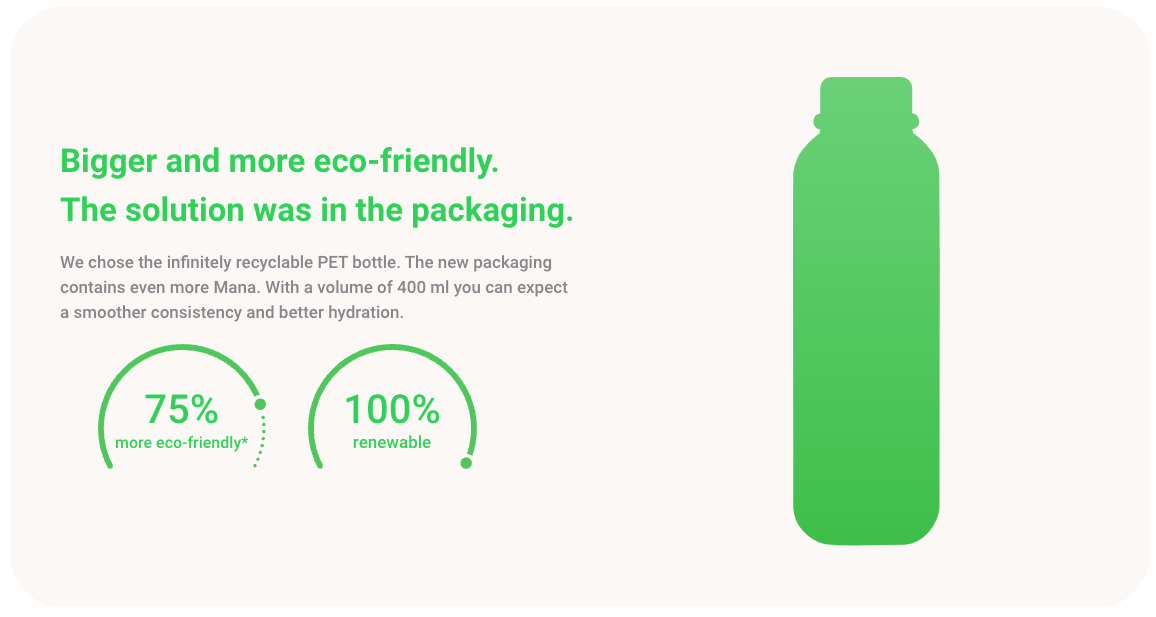 Bigger and more eco-friendly.
The solution was in the packaging.

We chose the infinitely recyclable PET bottle. The new packaging contains even more Mana. With a volume of 400 ml you can expect a smoother consistency and better hydration.

75%
more eco-friendly*

100%
renewable